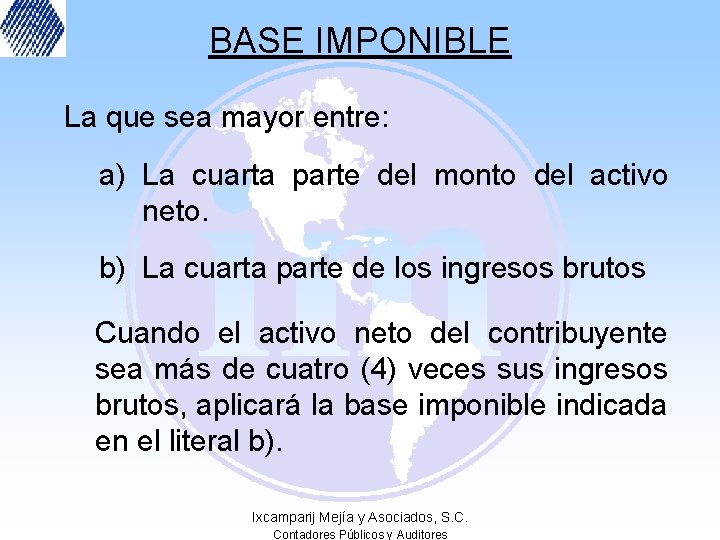 BASE IMPONIBLE

La que sea mayor entre:

a) La cuarta parte del monto del activo neto.

b) La cuarta parte de los ingresos brutos

Cuando el activo neto del contribuyente sea más de cuatro (4) veces sus ingresos brutos, aplicará la base imponible indicada en el literal b).

Ixcamparij Mejía y Asociados, S.C.
Contadores Públicos y Auditores